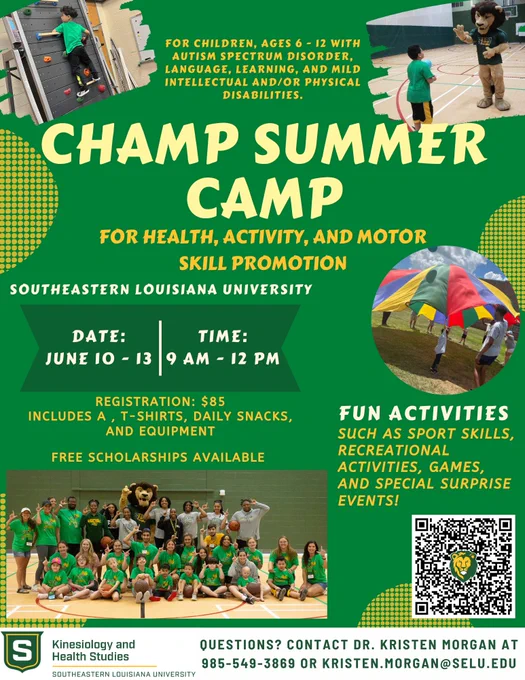 FOR CHILDREN, AGES 6 - 12 WITH AUTISM SPECTRUM DISORDER, LANGUAGE, LEARNING, AND MILD INTELLECTUAL AND/OR PHYSICAL DISABILITIES.

CHAMP SUMMER CAMP

FOR HEALTH, ACTIVITY, AND MOTOR SKILL PROMOTION

SOUTHEASTERN LOUISIANA UNIVERSITY

DATE:
JUNE 10 - 13

TIME:
9 AM - 12 PM

REGISTRATION: $85
INCLUDES A , T-SHIRTS, DAILY SNACKS, AND EQUIPMENT

FREE SCHOLARSHIPS AVAILABLE

FUN ACTIVITIES

SUCH AS SPORT SKILLS, RECREATIONAL ACTIVITIES, GAMES, AND SPECIAL SURPRISE EVENTS!

S
Kinesiology and
Health Studies
SOUTHEASTERN LOUISIANA UNIVERSITY

QUESTIONS? CONTACT DR. KRISTEN MORGAN AT
985-549-3869 OR KRISTEN.MORGAN@SELU.EDU